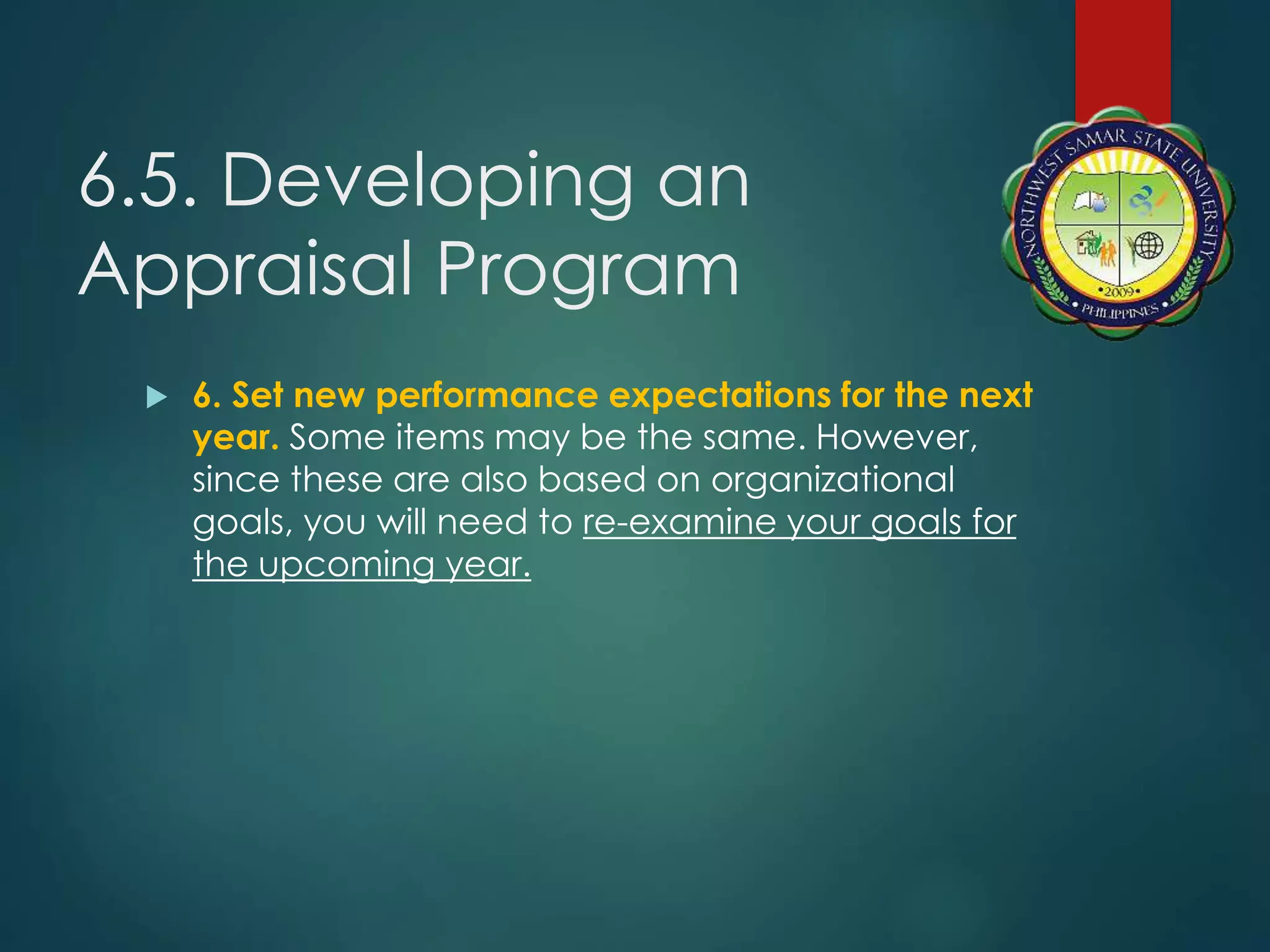 6.5. Developing an Appraisal Program

NORTHWEST SAMAR STATE UNIVERSITY
•2009•
• PHILIPPINES •

6. Set new performance expectations for the next year. Some items may be the same. However, since these are also based on organizational goals, you will need to re-examine your goals for the upcoming year.